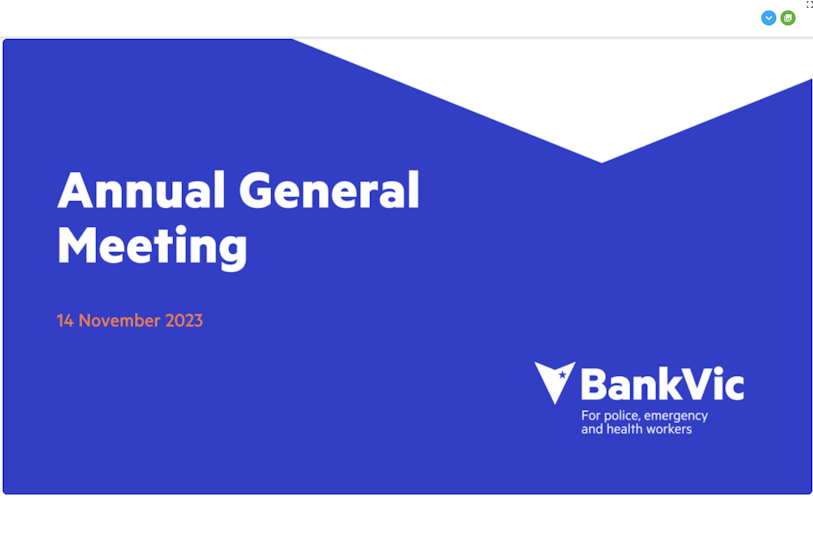 Annual General Meeting

14 November 2023

BankVic
For police, emergency and health workers